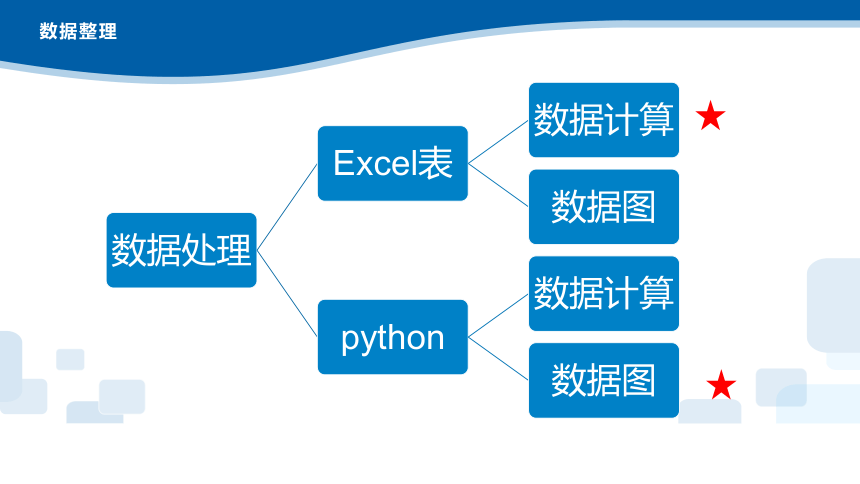 数据整理

数据处理

Excel表

数据计算 ★

数据图

python

数据计算

数据图 ★